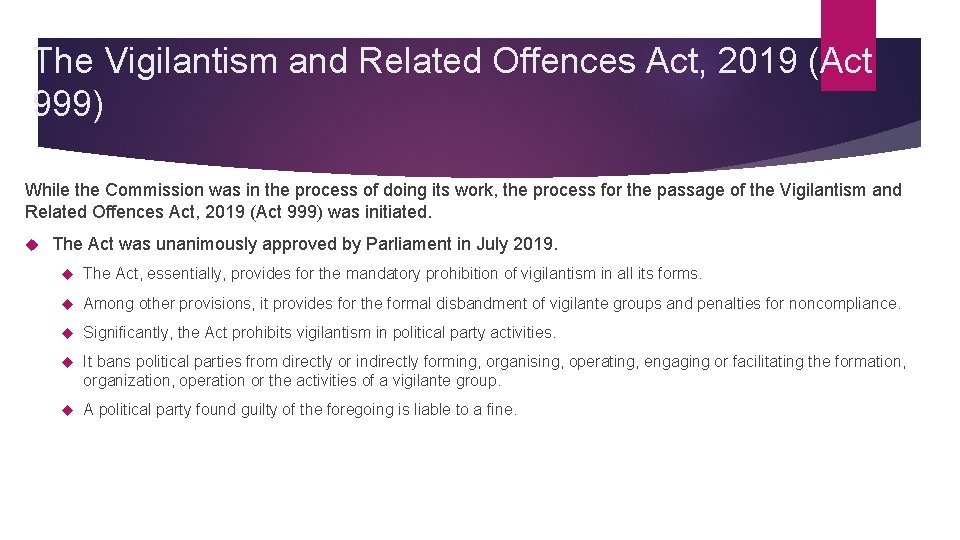 The Vigilantism and Related Offences Act, 2019 (Act 999)

While the Commission was in the process of doing its work, the process for the passage of the Vigilantism and Related Offences Act, 2019 (Act 999) was initiated.

The Act was unanimously approved by Parliament in July 2019.

The Act, essentially, provides for the mandatory prohibition of vigilantism in all its forms.

Among other provisions, it provides for the formal disbandment of vigilante groups and penalties for noncompliance.

Significantly, the Act prohibits vigilantism in political party activities.

It bans political parties from directly or indirectly forming, organising, operating, engaging or facilitating the formation, organization, operation or the activities of a vigilante group.

A political party found guilty of the foregoing is liable to a fine.